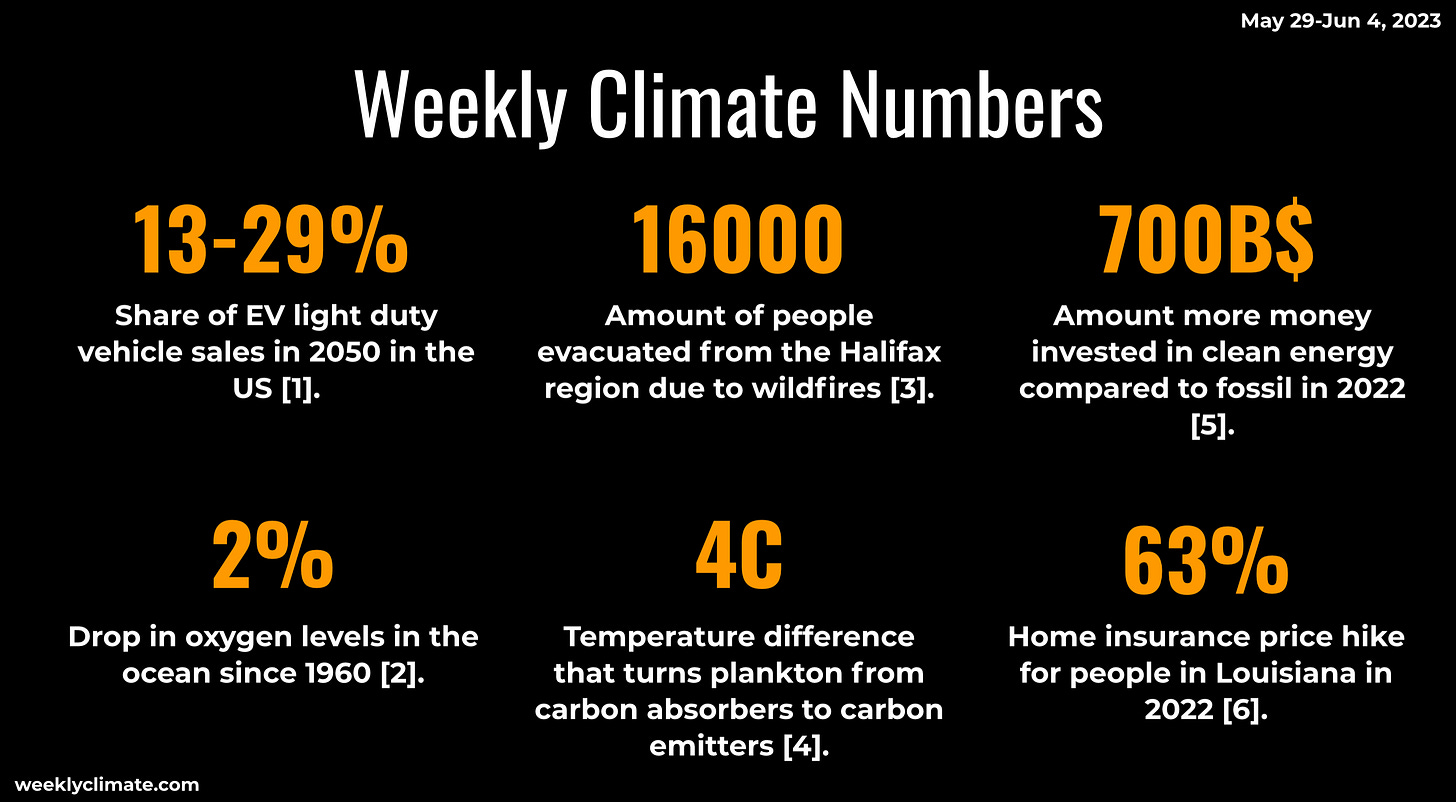 May 29-Jun 4, 2023

Weekly Climate Numbers

13-29%

Share of EV light duty vehicle sales in 2050 in the US [1].

16000

Amount of people evacuated from the Halifax region due to wildfires [3].

700B$

Amount more money invested in clean energy compared to fossil in 2022 [5].

2%

Drop in oxygen levels in the ocean since 1960 [2].

4C

Temperature difference that turns plankton from carbon absorbers to carbon emitters [4].

63%

Home insurance price hike for people in Louisiana in 2022 [6].

weeklyclimate.com